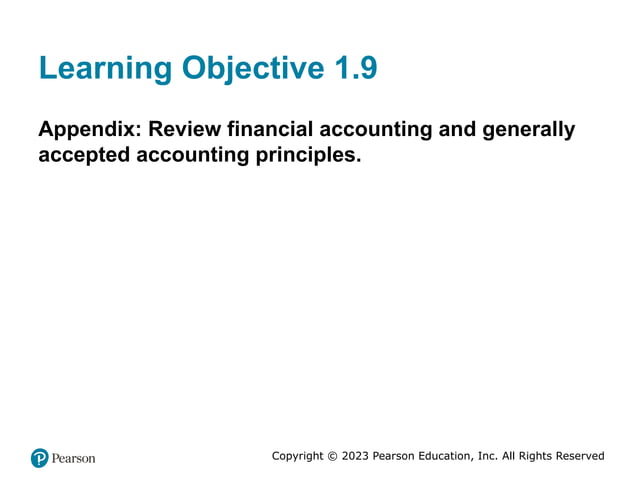 Learning Objective 1.9

Appendix: Review financial accounting and generally accepted accounting principles.

Pearson

Copyright © 2023 Pearson Education, Inc. All Rights Reserved